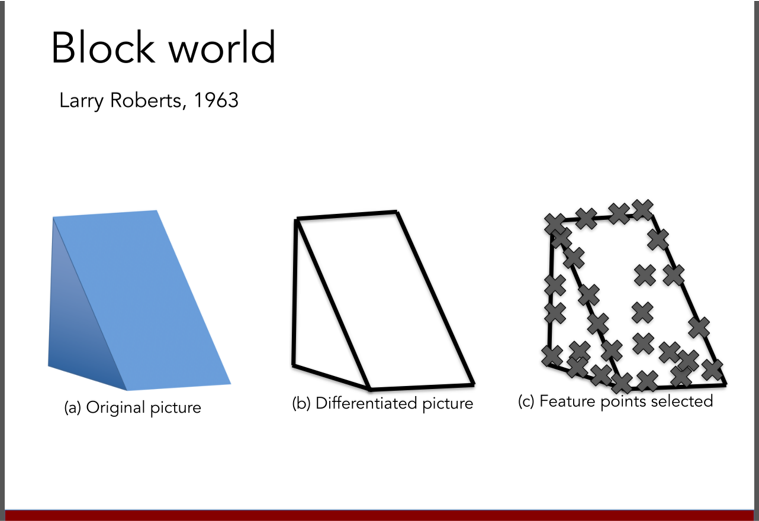 Block world

Larry Roberts, 1963

(a) Original picture

(b) Differentiated picture

(c) Feature points selected